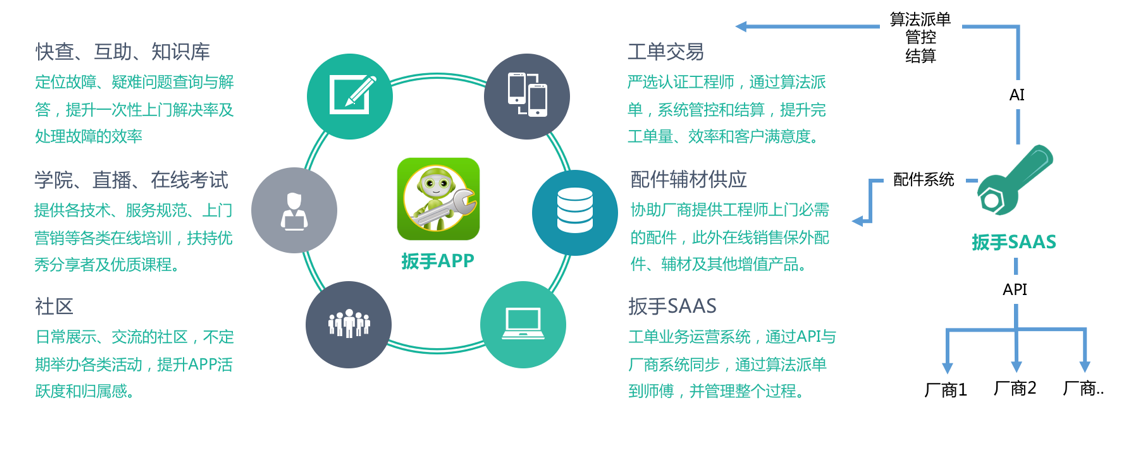 快查、互助、知识库
定位故障、疑难问题查询与解答，提升一次性上门解决率及处理故障的效率

学院、直播、在线考试
提供各技术、服务规范、上门营销等各类在线培训，扶持优秀分享者及优质课程。

社区
日常展示、交流的社区，不定期举办各类活动，提升APP活跃度和归属感。

扳手APP

工单交易
严选认证工程师，通过算法派单，系统管控和结算，提升完工单量、效率和客户满意度。

配件辅材供应
协助厂商提供工程师上门必需的配件，此外在线销售保外配件、辅材及其他增值产品。

扳手SAAS
工单业务运营系统，通过API与厂商系统同步，通过算法派单到师傅，并管理整个过程。

算法派单
管控
结算

AI

配件系统

扳手SAAS

API

厂商1
厂商2
厂商..